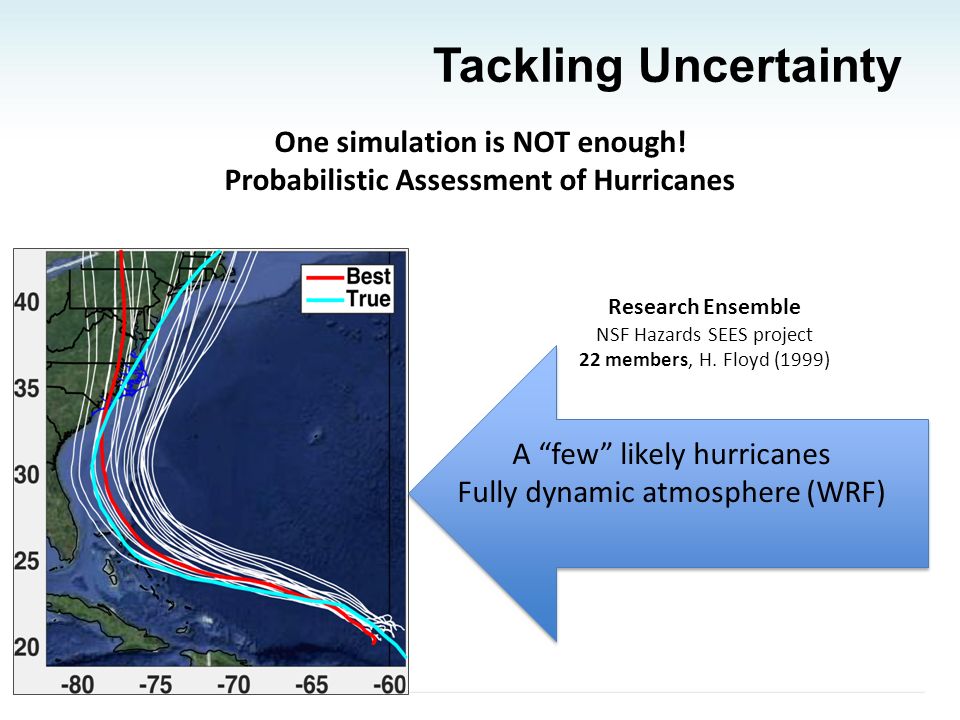 Tackling Uncertainty

One simulation is NOT enough!
Probabilistic Assessment of Hurricanes

Best
True

40
35
30
25
20
-80 -75 -70 -65 -60

Research Ensemble
NSF Hazards SEES project
22 members, H. Floyd (1999)

A “few” likely hurricanes
Fully dynamic atmosphere (WRF)